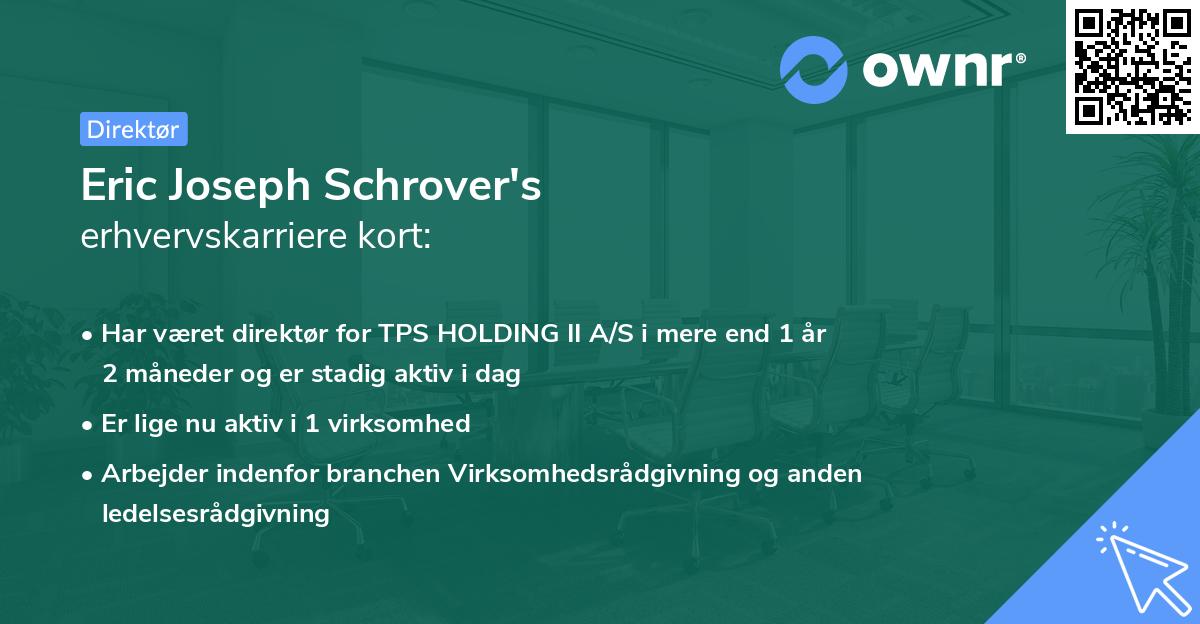 ownr®

Direktør

Eric Joseph Schrover's
erhvervskarriere kort:

• Har været direktør for TPS HOLDING II A/S i mere end 1 år 2 måneder og er stadig aktiv i dag
• Er lige nu aktiv i 1 virksomhed
• Arbejder indenfor branchen Virksomhedsrådgivning og anden ledelsesrådgivning